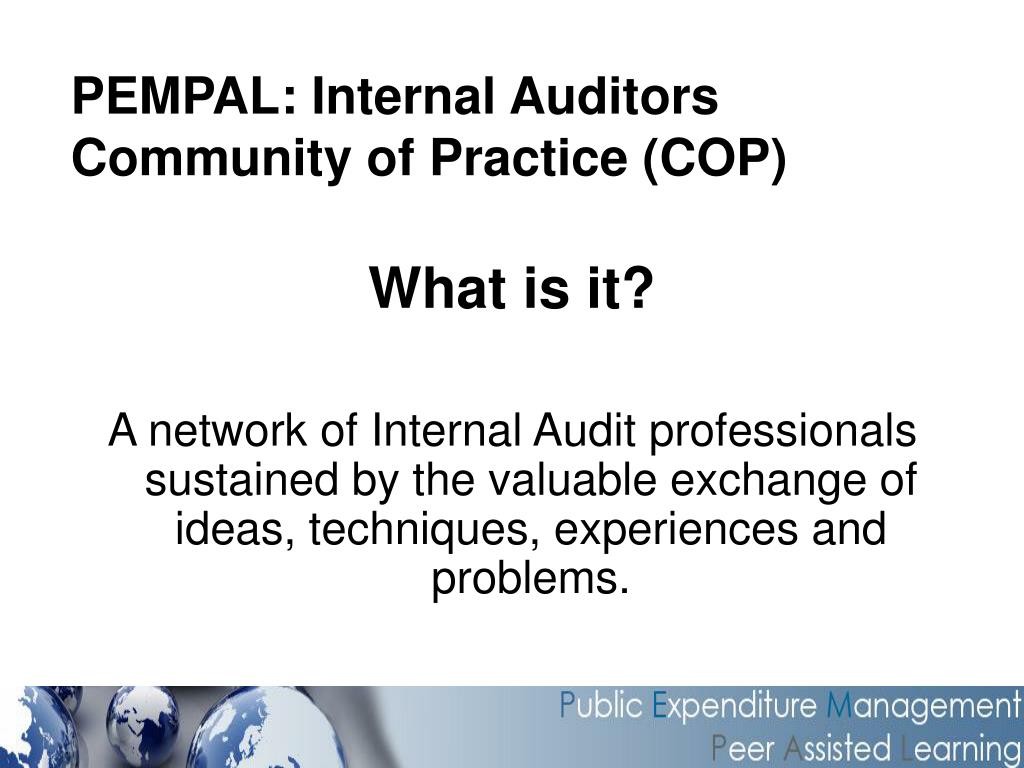 PEMPAL: Internal Auditors Community of Practice (COP)

What is it?

A network of Internal Audit professionals sustained by the valuable exchange of ideas, techniques, experiences and problems.

Public Expenditure Management
Peer Assisted Learning